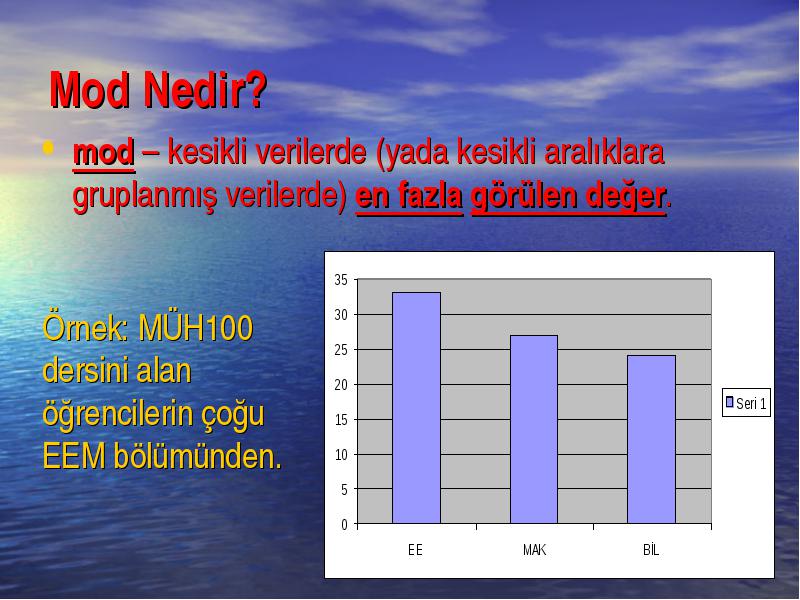 Mod Nedir?

• mod – kesikli verilerde (yada kesikli aralıklara gruplanmış verilerde) en fazla görülen değer.

Örnek: MÜH100 dersini alan öğrencilerin çoğu EEM bölümünden.

35
30
25
20
15
10
5
0

EE
MAK
BİL

Seri 1